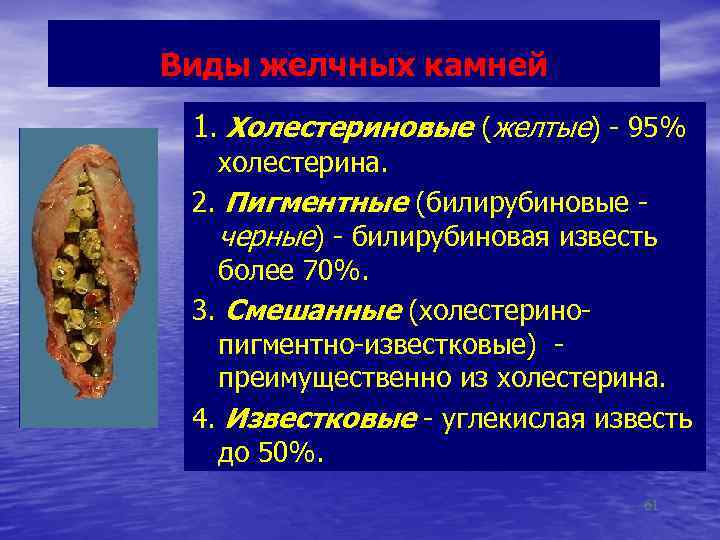 Виды желчных камней

1. Холестериновые (желтые) - 95% холестерина.

2. Пигментные (билирубиновые - черные) - билирубиновая известь более 70%.

3. Смешанные (холестерино-пигментно-известковые) - преимущественно из холестерина.

4. Известковые - углекислая известь до 50%.

61